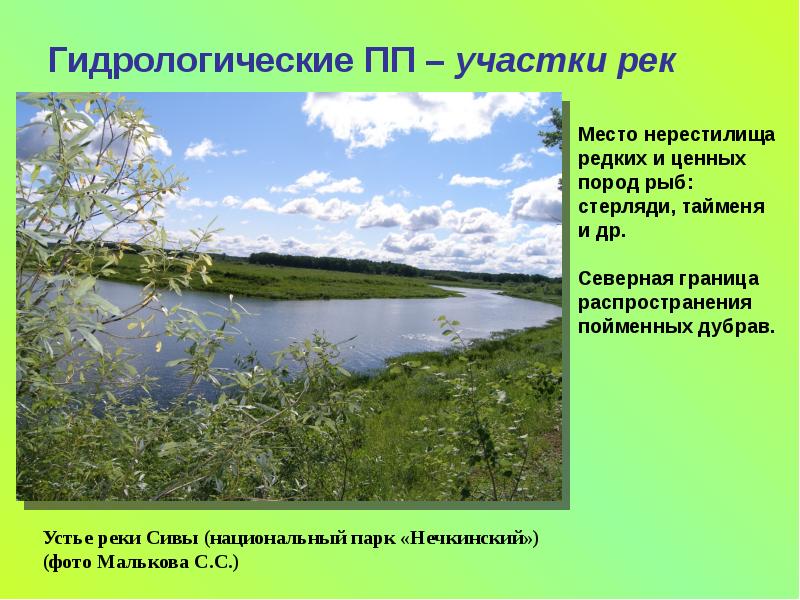 Гидрологические ПП – участки рек

Место нерестилища редких и ценных пород рыб: стерляди, тайменя и др.

Северная граница распространения пойменных дубрав.

Устье реки Сивы (национальный парк «Нечкинский»)
(фото Малькова С.С.)